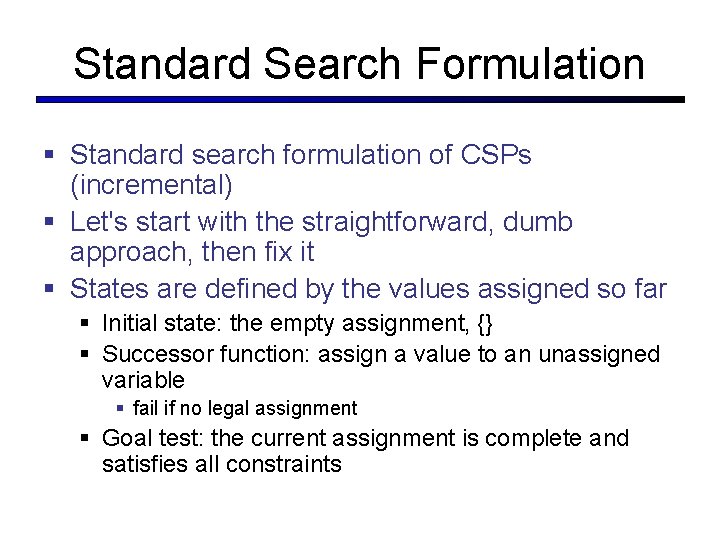 Standard Search Formulation

▪ Standard search formulation of CSPs (incremental)
▪ Let's start with the straightforward, dumb approach, then fix it
▪ States are defined by the values assigned so far
  ▪ Initial state: the empty assignment, {}
  ▪ Successor function: assign a value to an unassigned variable
    ▪ fail if no legal assignment
  ▪ Goal test: the current assignment is complete and satisfies all constraints